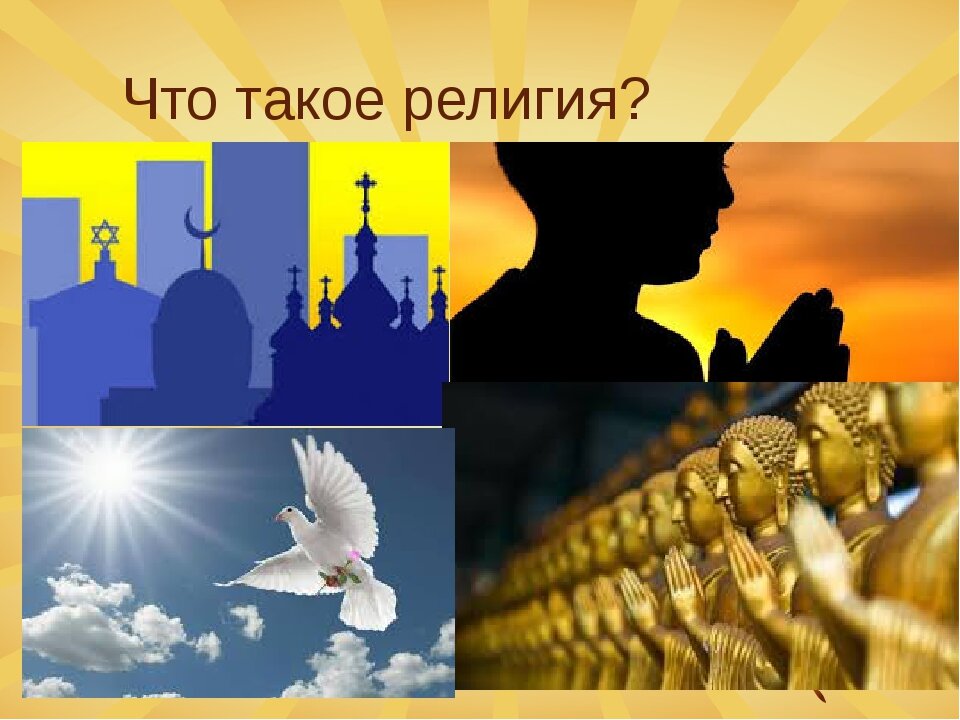 Что такое религия?